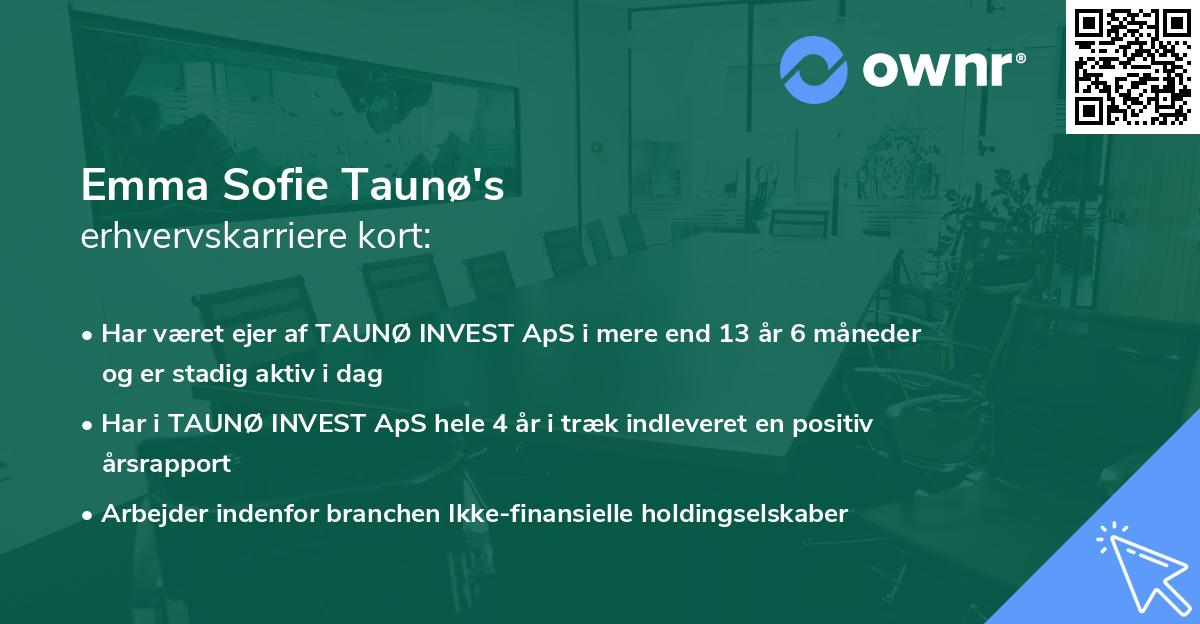 ownr®

Emma Sofie Taunø's
erhvervskarriere kort:

• Har været ejer af TAUNØ INVEST ApS i mere end 13 år 6 måneder og er stadig aktiv i dag

• Har i TAUNØ INVEST ApS hele 4 år i træk indleveret en positiv årsrapport

• Arbejder indenfor branchen Ikke-finansielle holdingselskaber